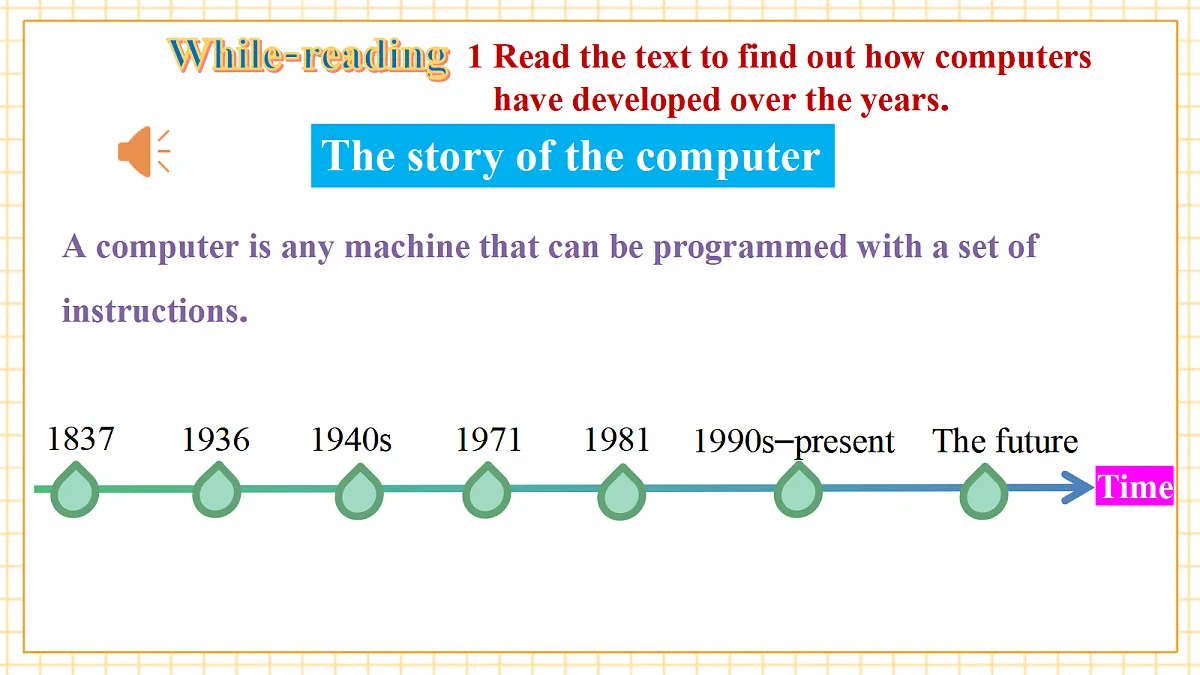 While-reading 1 Read the text to find out how computers have developed over the years.

The story of the computer

A computer is any machine that can be programmed with a set of instructions.

1837 1936 1940s 1971 1981 1990s–present The future

Time